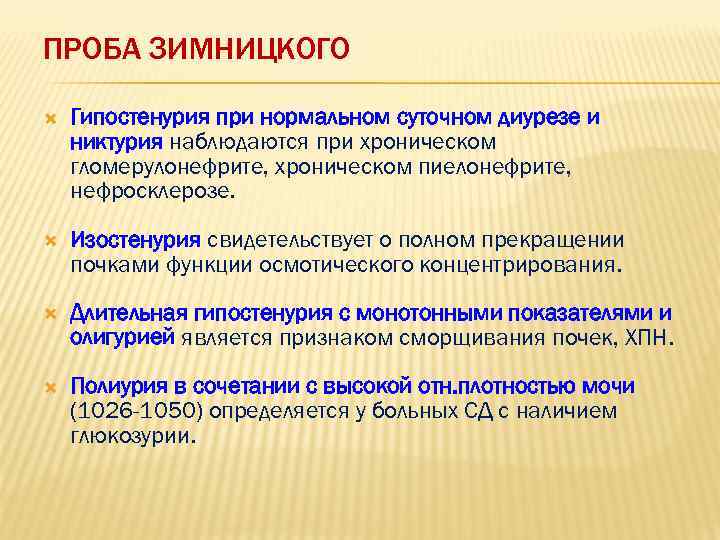 ПРОБА ЗИМНИЦКОГО

Гипостенурия при нормальном суточном диурезе и никтурия наблюдаются при хроническом гломерулонефрите, хроническом пиелонефрите, нефросклерозе.

Изостенурия свидетельствует о полном прекращении почками функции осмотического концентрирования.

Длительная гипостенурия с монотонными показателями и олигурией является признаком сморщивания почек, ХПН.

Полиурия в сочетании с высокой отн.плотностью мочи (1026-1050) определяется у больных СД с наличием глюкозурии.